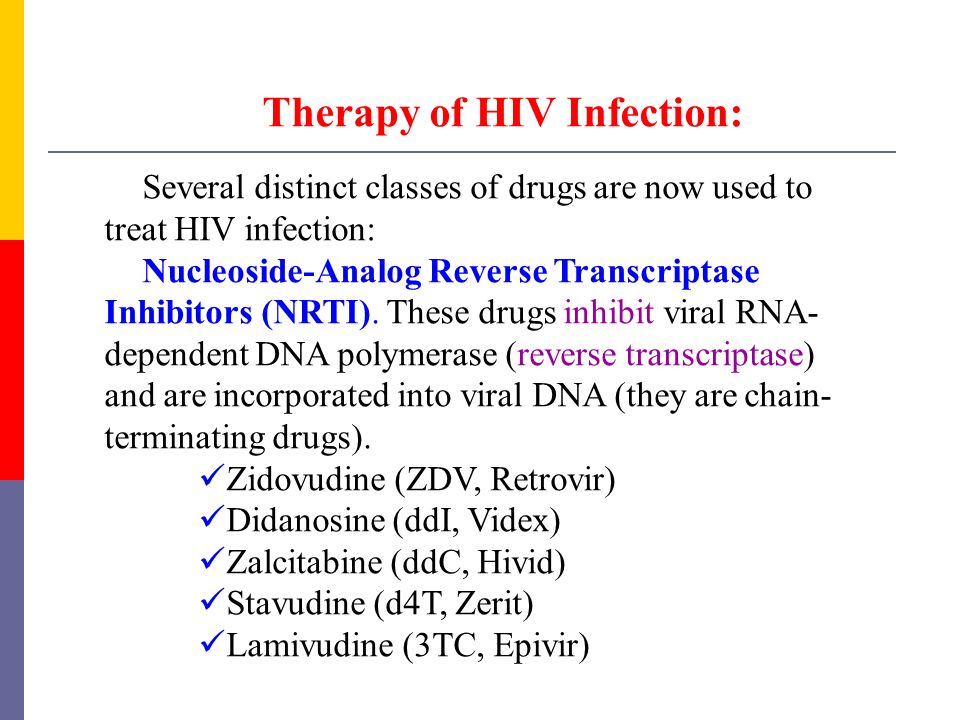 Therapy of HIV Infection:

Several distinct classes of drugs are now used to treat HIV infection:

Nucleoside-Analog Reverse Transcriptase Inhibitors (NRTI). These drugs inhibit viral RNA-dependent DNA polymerase (reverse transcriptase) and are incorporated into viral DNA (they are chain-terminating drugs).

✓Zidovudine (ZDV, Retrovir)
✓Didanosine (ddI, Videx)
✓Zalcitabine (ddC, Hivid)
✓Stavudine (d4T, Zerit)
✓Lamivudine (3TC, Epivir)